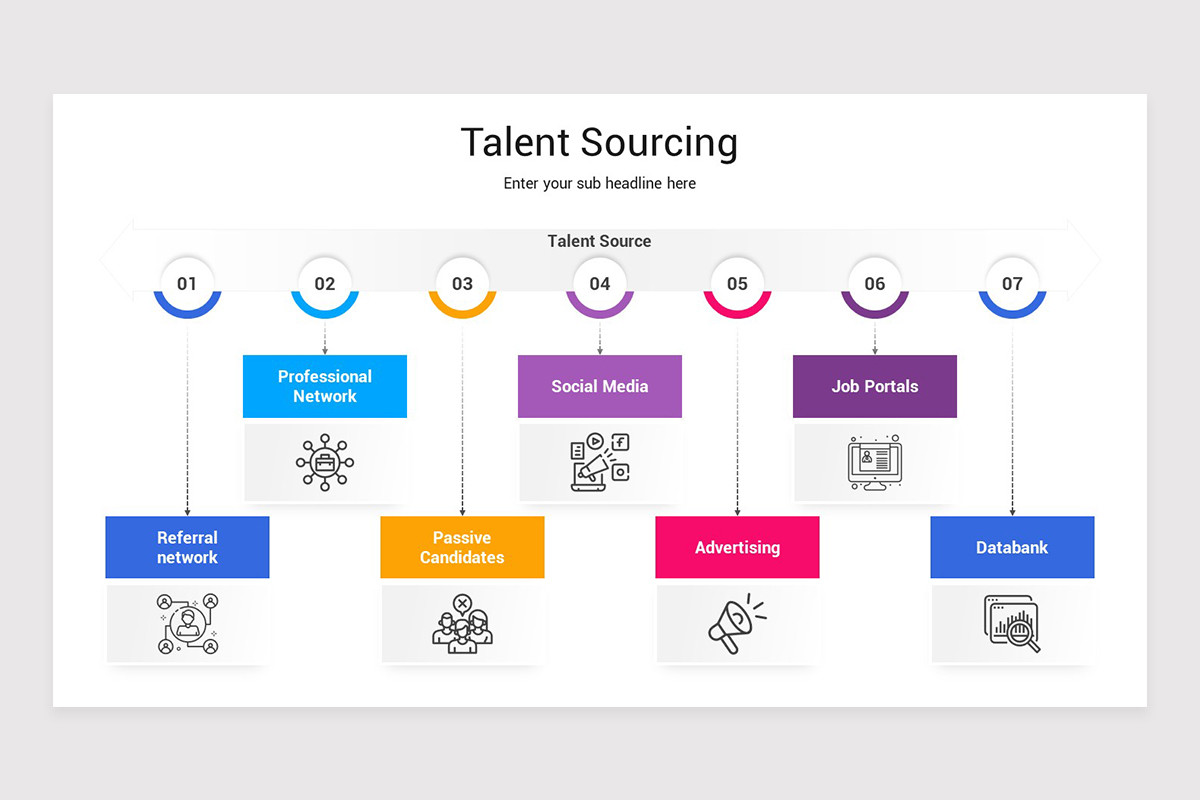 Talent Sourcing

Enter your sub headline here

Talent Source

01

02

03

04

05

06

07

Professional Network

Social Media

Job Portals

Referral network

Passive Candidates

Advertising

Databank